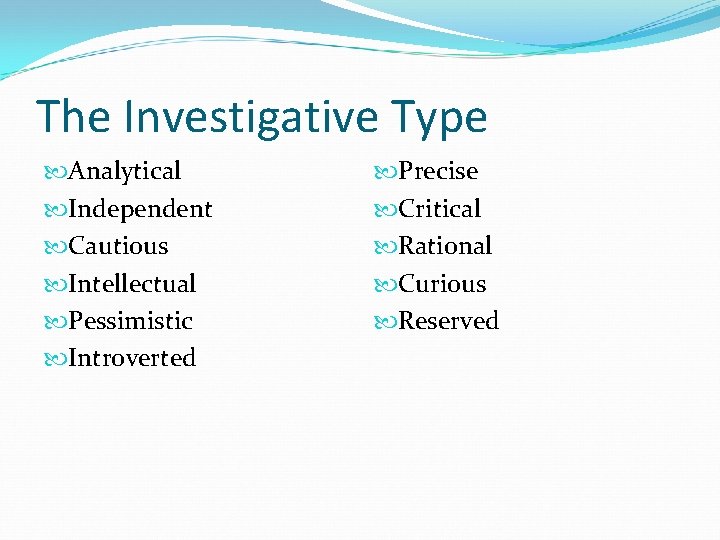 The Investigative Type

Analytical
Independent
Cautious
Intellectual
Pessimistic
Introverted

Precise
Critical
Rational
Curious
Reserved